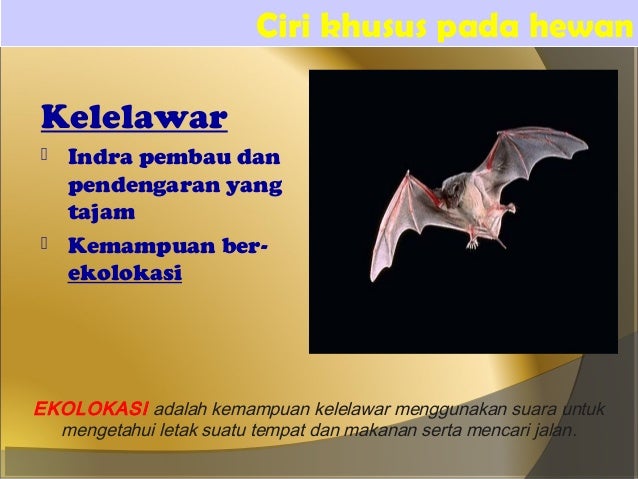 Ciri khusus pada hewan

Kelelawar

Indra pembau dan pendengaran yang tajam

Kemampuan ber-ekolokasi

EKOLOKASI adalah kemampuan kelelawar menggunakan suara untuk mengetahui letak suatu tempat dan makanan serta mencari jalan.